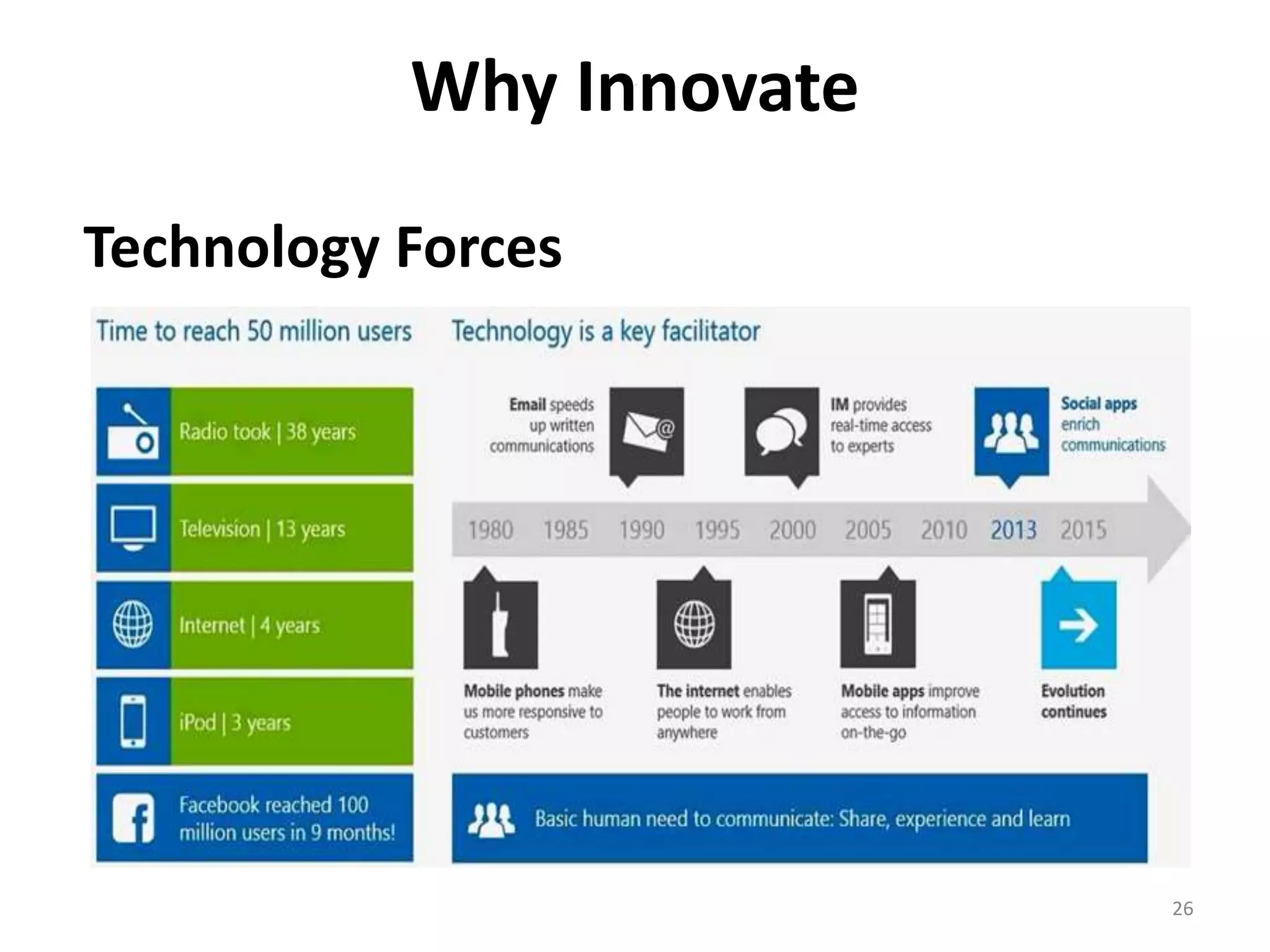 Why Innovate

Technology Forces

Time to reach 50 million users

Radio took | 38 years

Television | 13 years

Internet | 4 years

iPod | 3 years

Facebook reached 100 million users in 9 months!

Technology is a key facilitator

Email speeds up written communications

IM provides real-time access to experts

Social apps enrich communications

1980 1985 1990 1995 2000 2005 2010 2013 2015

Mobile phones make us more responsive to customers

The internet enables people to work from anywhere

Mobile apps improve access to information on-the-go

Evolution continues

Basic human need to communicate: Share, experience and learn

26